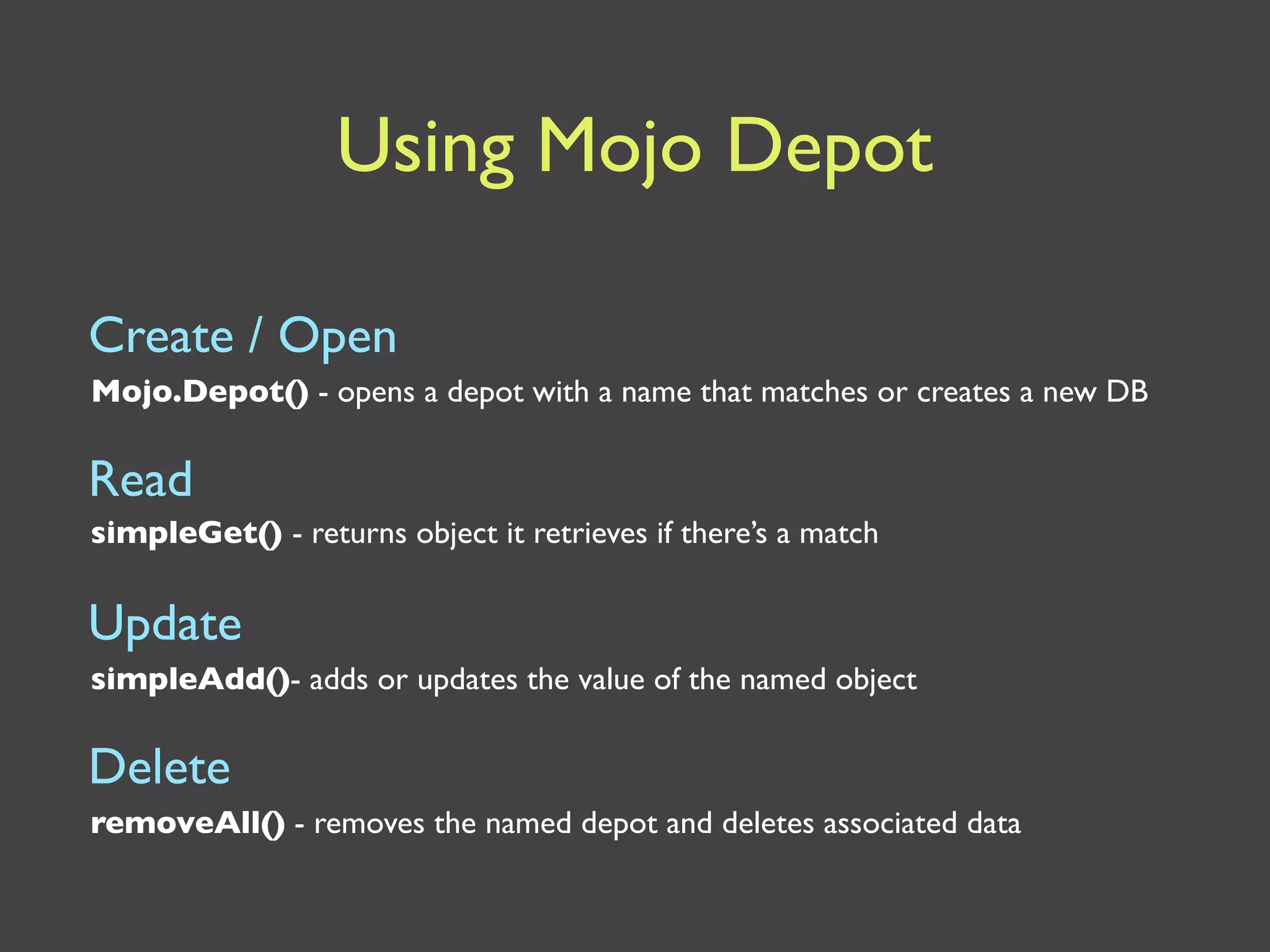 Using Mojo Depot

Create / Open

Mojo.Depot() - opens a depot with a name that matches or creates a new DB

Read

simpleGet() - returns object it retrieves if there's a match

Update

simpleAdd()- adds or updates the value of the named object

Delete

removeAll() - removes the named depot and deletes associated data